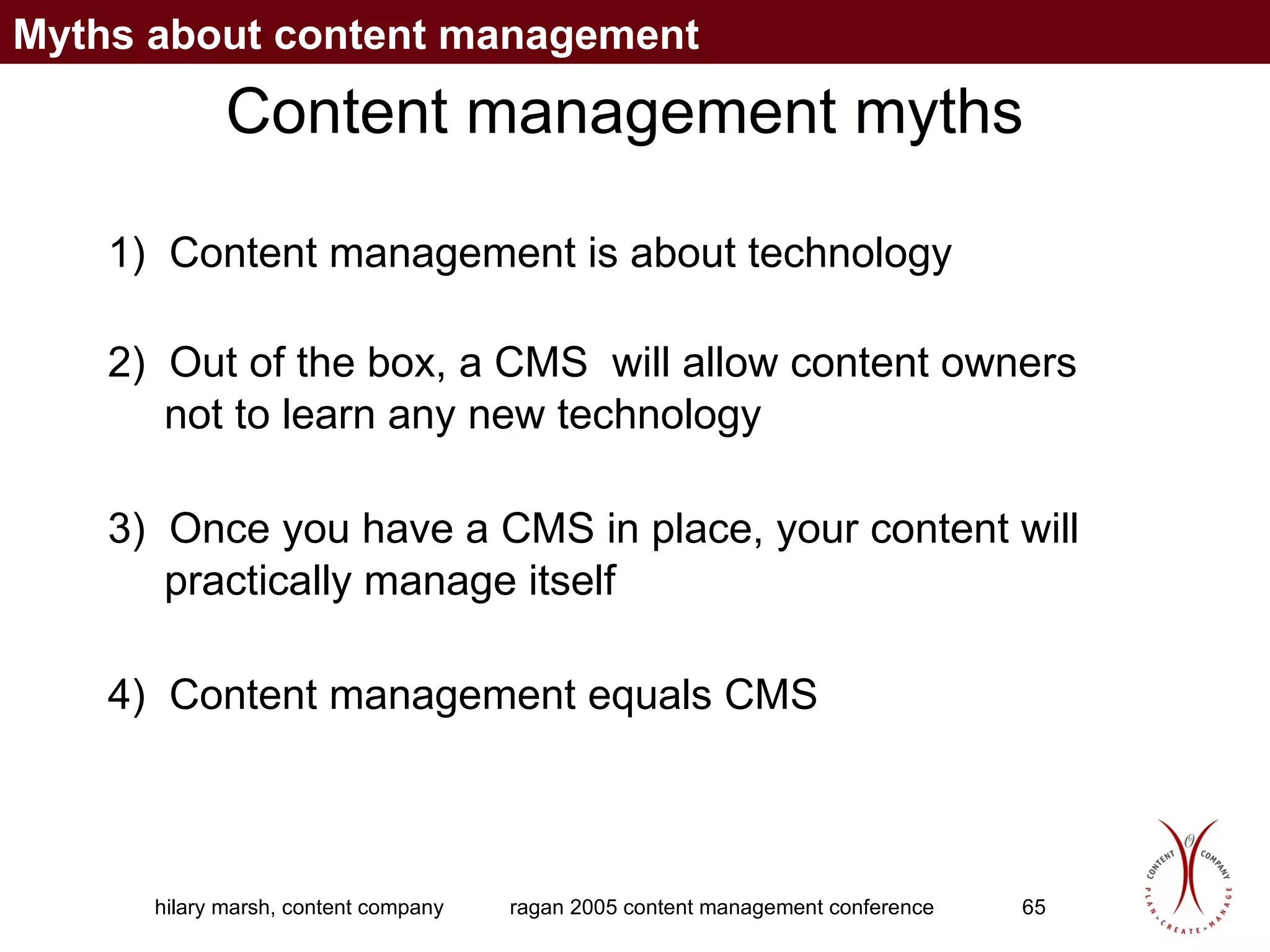 Myths about content management

Content management myths

1) Content management is about technology

2) Out of the box, a CMS will allow content owners not to learn any new technology

3) Once you have a CMS in place, your content will practically manage itself

4) Content management equals CMS

hilary marsh, content company ragan 2005 content management conference 65

CONTENT COMPANY
PLAN > CREATE > MANAGE